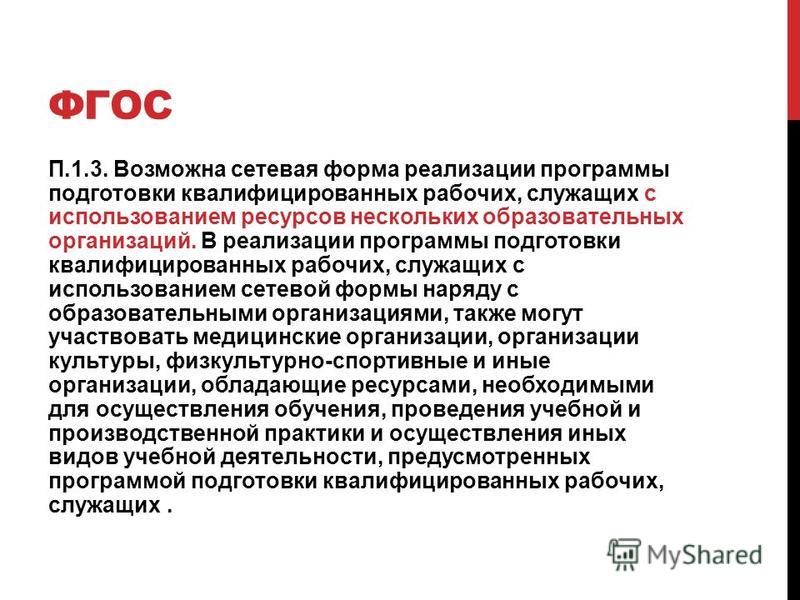 ФГОС

П.1.3. Возможна сетевая форма реализации программы подготовки квалифицированных рабочих, служащих с использованием ресурсов нескольких образовательных организаций. В реализации программы подготовки квалифицированных рабочих, служащих с использованием сетевой формы наряду с образовательными организациями, также могут участвовать медицинские организации, организации культуры, физкультурно-спортивные и иные организации, обладающие ресурсами, необходимыми для осуществления обучения, проведения учебной и производственной практики и осуществления иных видов учебной деятельности, предусмотренных программой подготовки квалифицированных рабочих, служащих .

MyShared